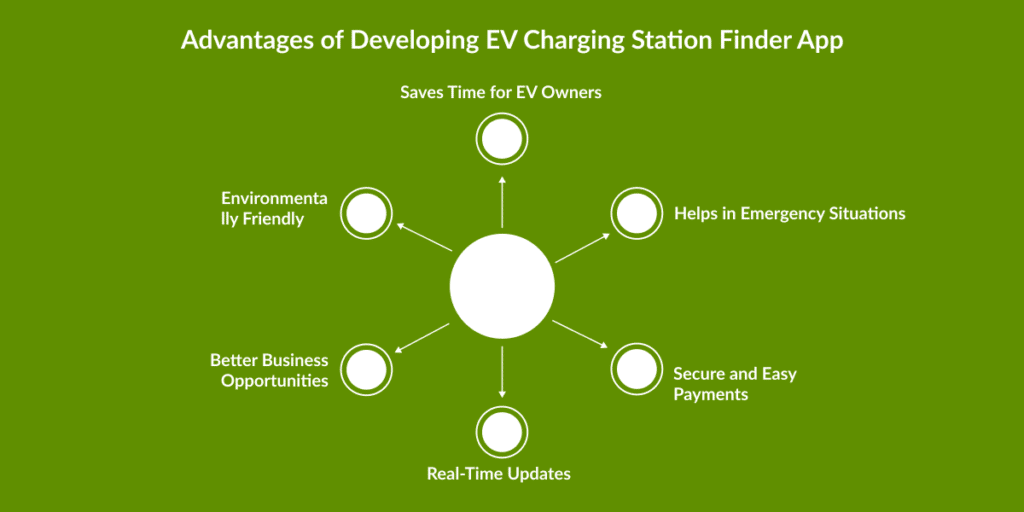 Advantages of Developing EV Charging Station Finder App

Saves Time for EV Owners

Environmenta lly Friendly

Helps in Emergency Situations

Better Business Opportunities

Secure and Easy Payments

Real-Time Updates